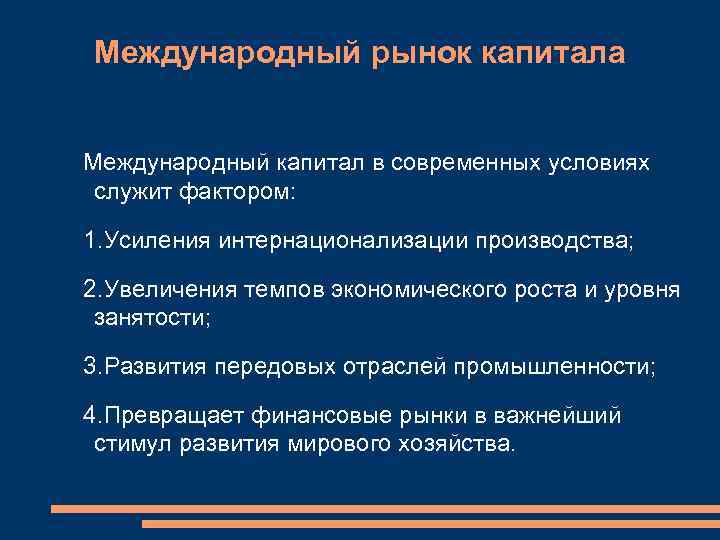 Международный рынок капитала

Международный капитал в современных условиях служит фактором:

1.Усиления интернационализации производства;

2.Увеличения темпов экономического роста и уровня занятости;

3.Развития передовых отраслей промышленности;

4.Превращает финансовые рынки в важнейший стимул развития мирового хозяйства.